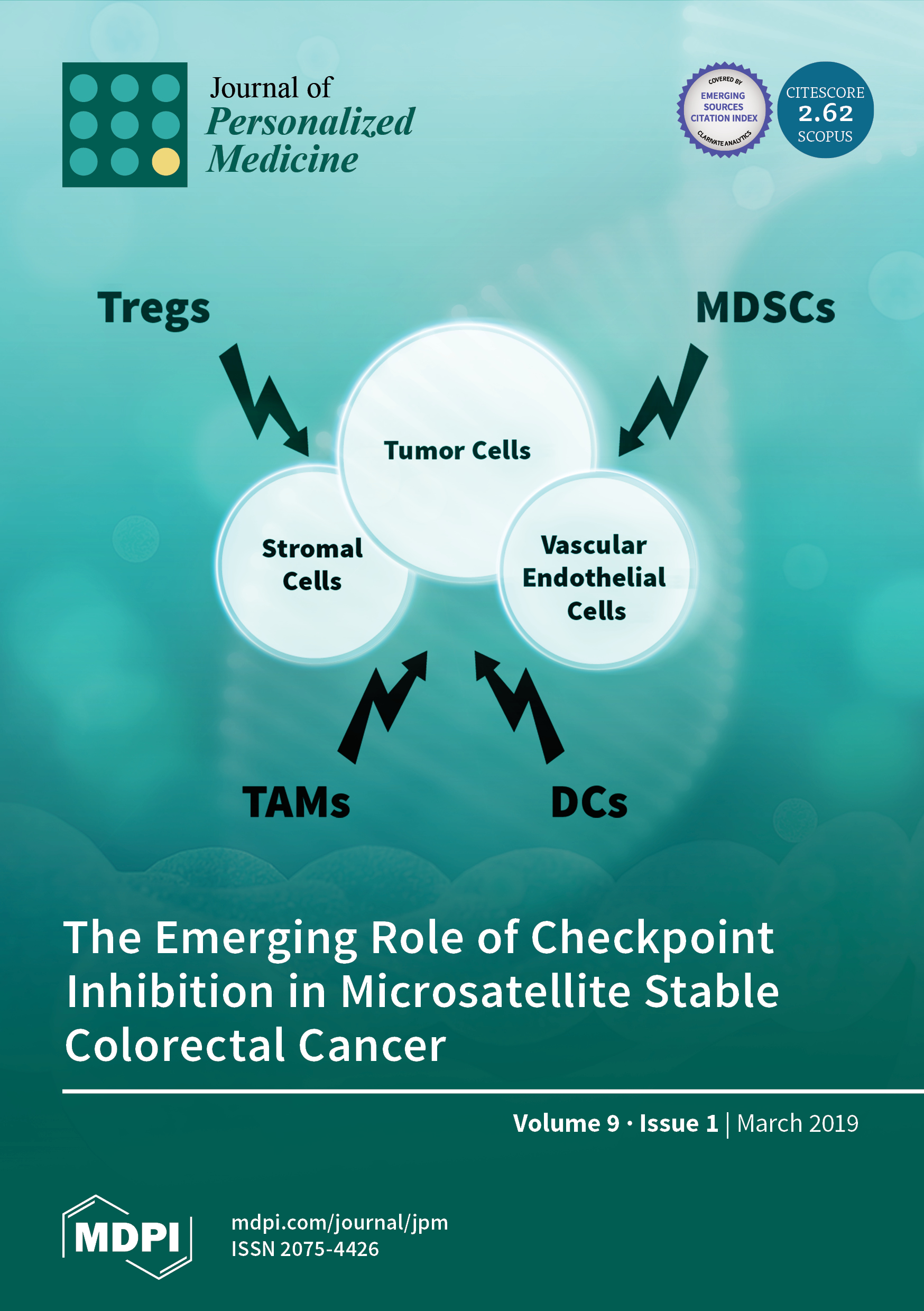 Journal of
Personalized
Medicine

COVERED BY
EMERGING SOURCES CITATION INDEX
CLARIVATE ANALYTICS

CITESCORE
2.62
SCOPUS

Tregs

MDSCs

Tumor Cells

Stromal Cells

Vascular Endothelial Cells

TAMs

DCs

The Emerging Role of Checkpoint Inhibition in Microsatellite Stable Colorectal Cancer

Volume 9 · Issue 1 | March 2019

MDPI

mdpi.com/journal/jpm
ISSN 2075-4426